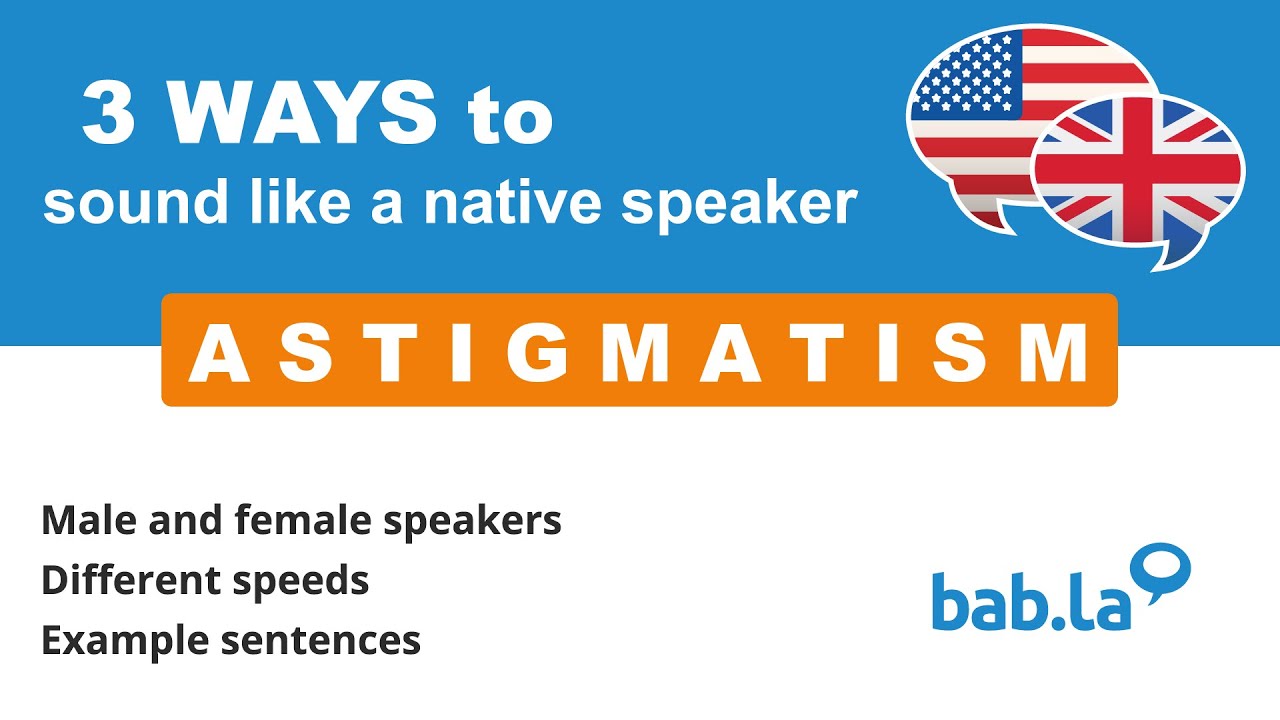 3 WAYS to
sound like a native speaker

ASTIGMATISM

Male and female speakers
Different speeds
Example sentences

bab.la